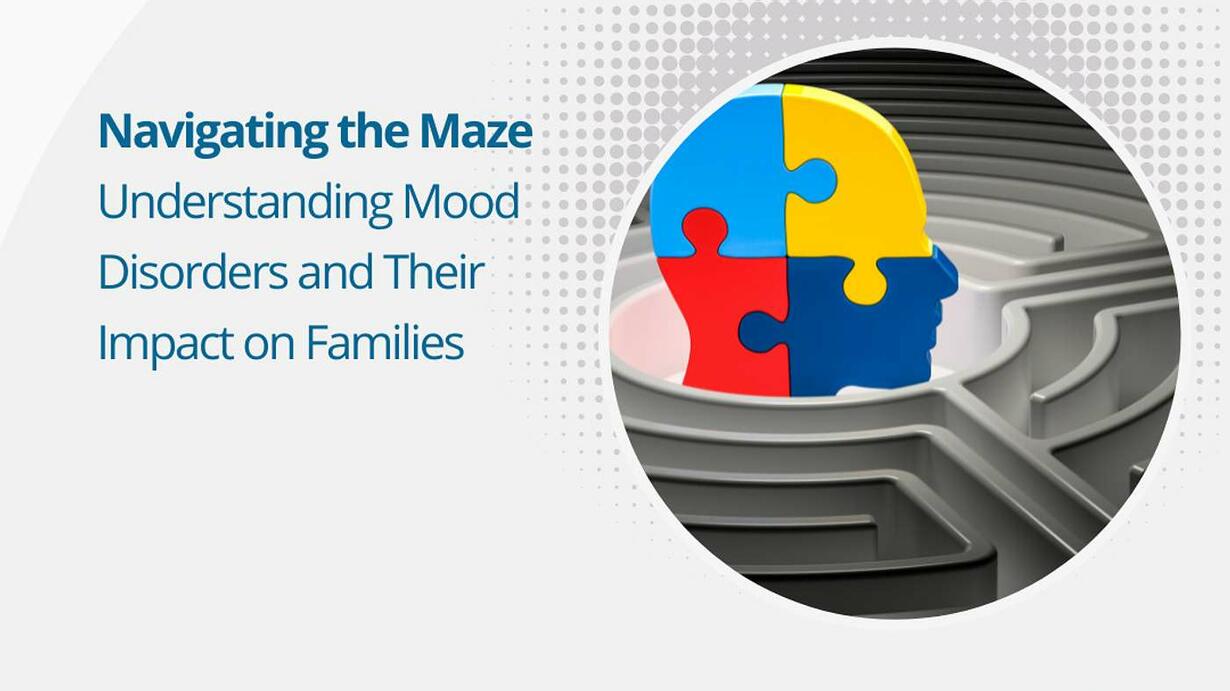 Navigating the Maze
Understanding Mood Disorders and Their Impact on Families